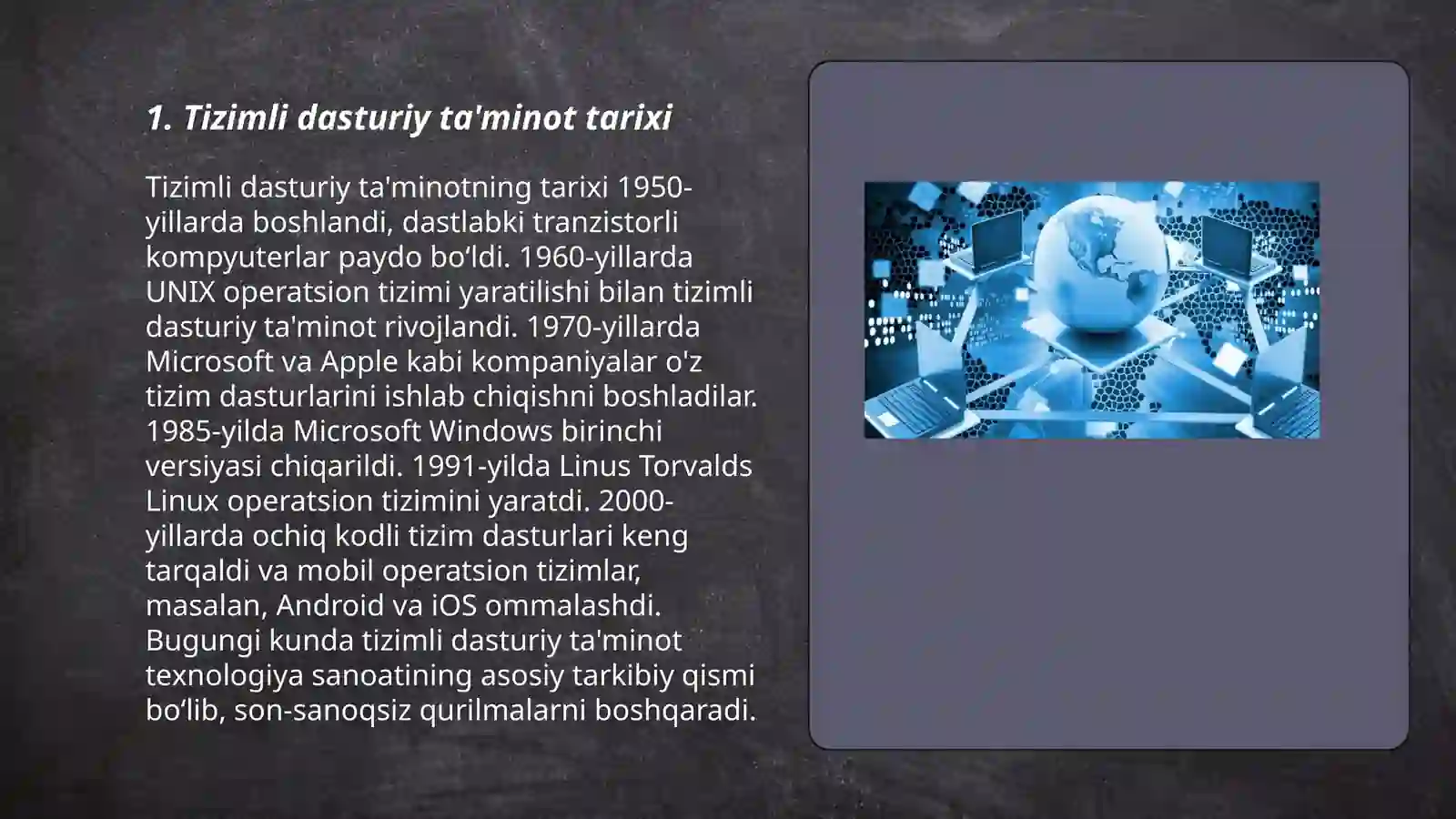 1. Tizimli dasturiy ta'minot tarixi

Tizimli dasturiy ta'minotning tarixi 1950-yillarda boshlandi, dastlabki tranzistorli kompyuterlar paydo bo‘ldi. 1960-yillarda UNIX operatsion tizimi yaratilishi bilan tizimli dasturiy ta'minot rivojlandi. 1970-yillarda Microsoft va Apple kabi kompaniyalar o'z tizim dasturlarini ishlab chiqishni boshladilar. 1985-yilda Microsoft Windows birinchi versiyasi chiqarildi. 1991-yilda Linus Torvalds Linux operatsion tizimini yaratdi. 2000-yillarda ochiq kodli tizim dasturlari keng tarqaldi va mobil operatsion tizimlar, masalan, Android va iOS ommalashdi. Bugungi kunda tizimli dasturiy ta'minot texnologiya sanoatining asosiy tarkibiy qismi bo‘lib, son-sanoqsiz qurilmalarni boshqaradi.